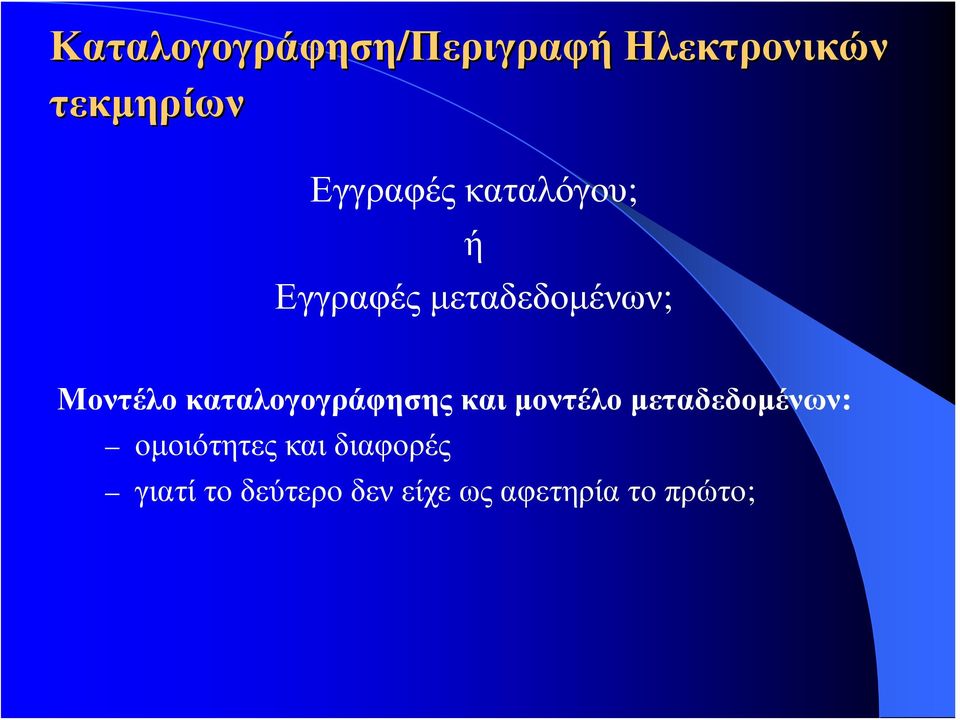 Καταλογογράφηση/Περιγραφή Ηλεκτρονικών τεκμηρίων

Εγγραφές καταλόγου;

ή

Εγγραφές μεταδεδομένων;

Μοντέλο καταλογογράφησης και μοντέλο μεταδεδομένων:

– ομοιότητες και διαφορές

– γιατί το δεύτερο δεν είχε ως αφετηρία το πρώτο;